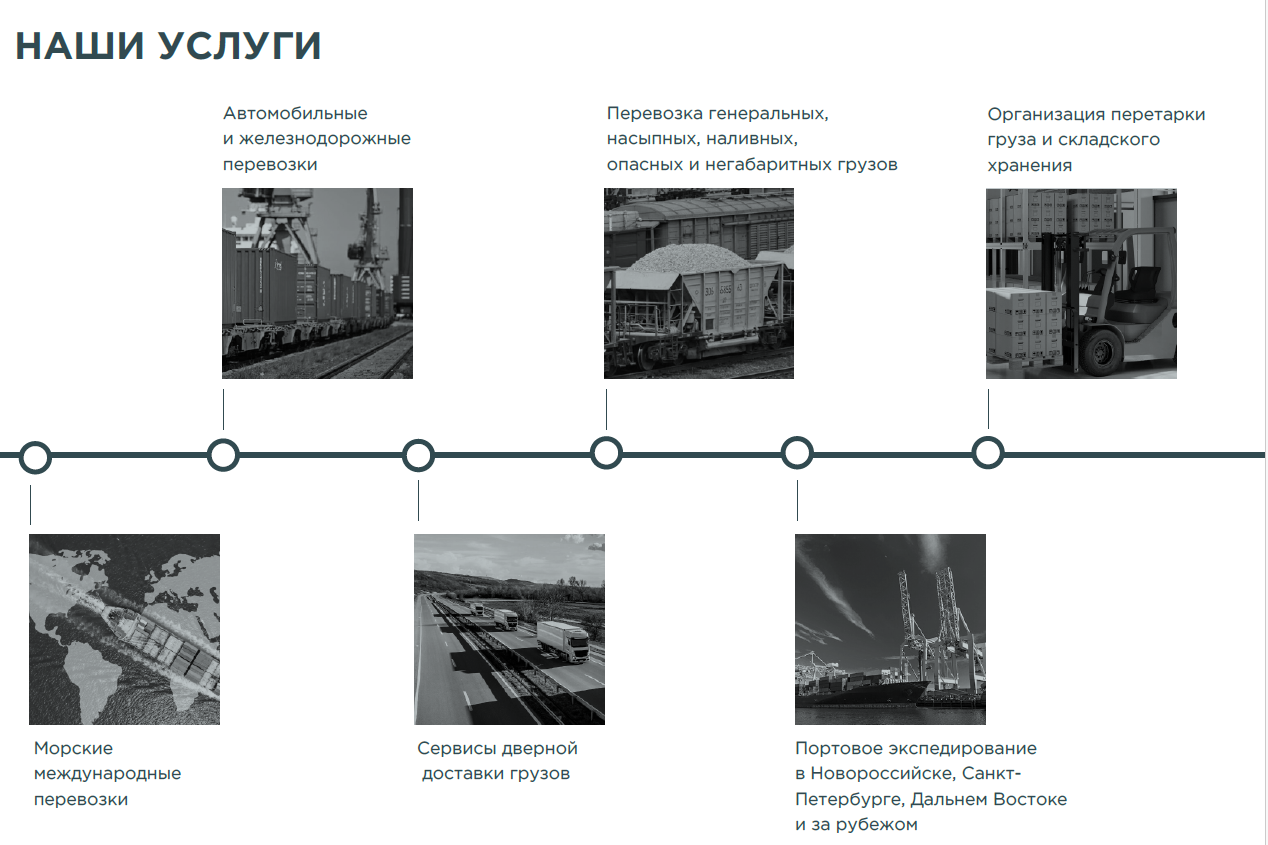 НАШИ УСЛУГИ

Автомобильные и железнодорожные перевозки

Перевозка генеральных, насыпных, наливных, опасных и негабаритных грузов

Организация перетарки груза и складского хранения

Морские международные перевозки

Сервисы дверной доставки грузов

Портовое экспедирование в Новороссийске, Санкт-Петербурге, Дальнем Востоке и за рубежом